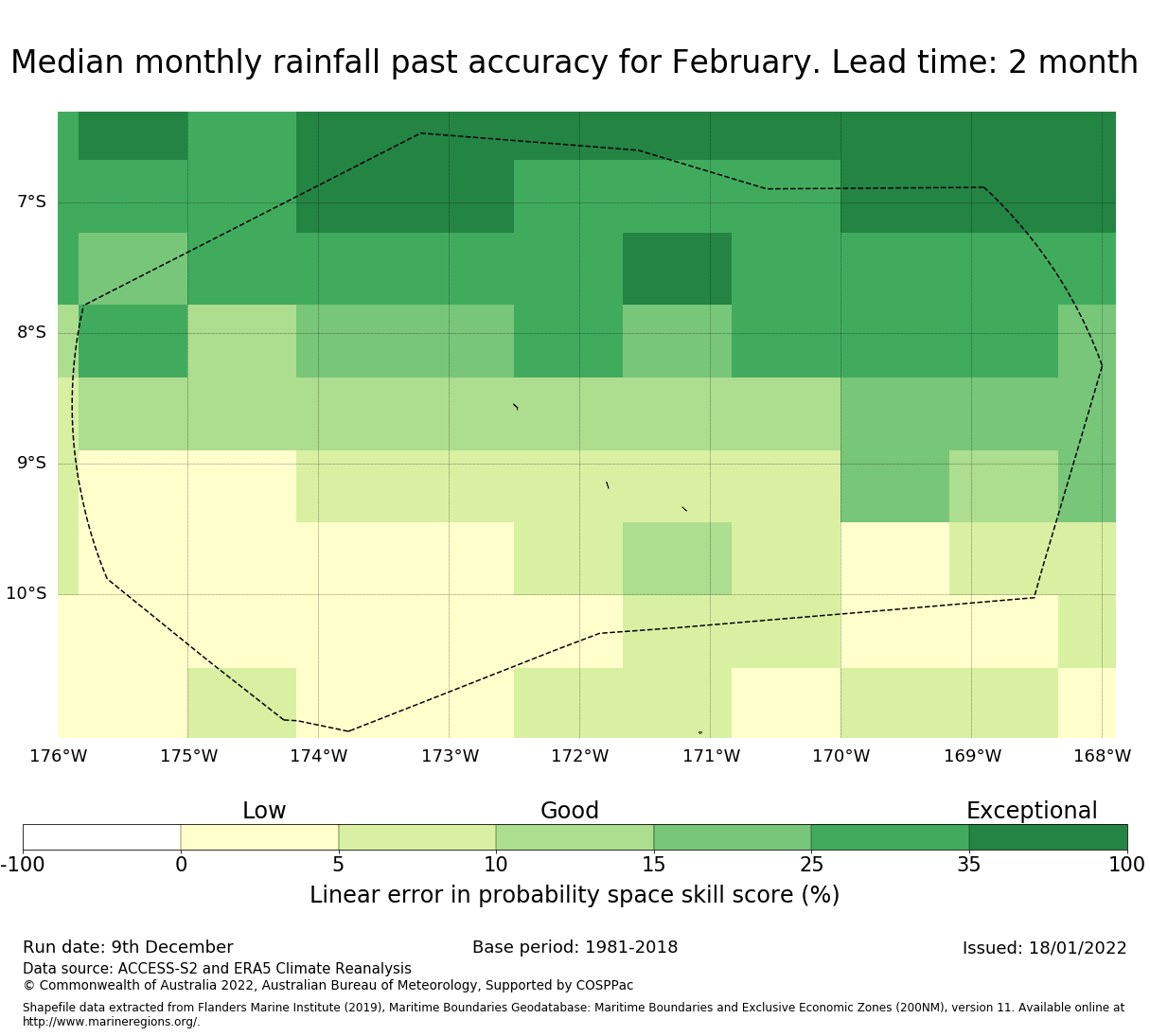 Median monthly rainfall past accuracy for February. Lead time: 2 month

7°S
8°S
9°S
10°S

176°W 175°W 174°W 173°W 172°W 171°W 170°W 169°W 168°W

Low Good Exceptional

-100 0 5 10 15 25 35 100

Linear error in probability space skill score (%)

Run date: 9th December
Base period: 1981-2018
Issued: 18/01/2022
Data source: ACCESS-S2 and ERA5 Climate Reanalysis
© Commonwealth of Australia 2022, Australian Bureau of Meteorology, Supported by COSPPac

Shapefile data extracted from Flanders Marine Institute (2019), Maritime Boundaries Geodatabase: Maritime Boundaries and Exclusive Economic Zones (200NM), version 11. Available online at http://www.marineregions.org/.